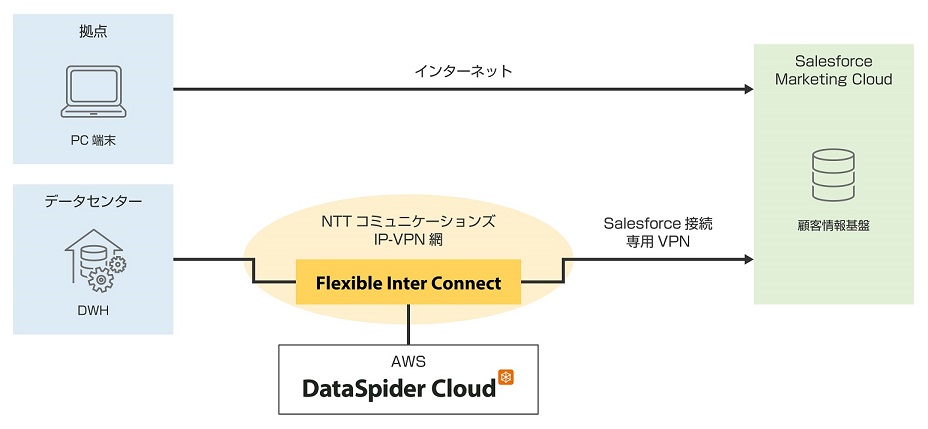 拠点

PC 端末

インターネット

Salesforce Marketing Cloud

顧客情報基盤

データセンター

DWH

NTT コミュニケーションズ IP-VPN 網

Flexible Inter Connect

Salesforce 接続 専用 VPN

AWS

DataSpider Cloud